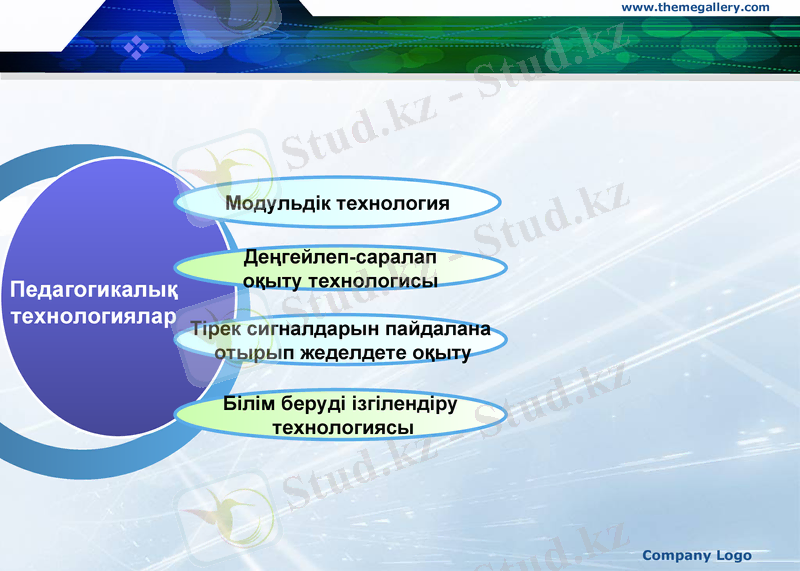 www.themegallery.com

Stud.kz - Stud.kz

Педагогикалық технологиялар

Модульдік технология

Деңгейлеп-саралап оқыту технологисы

Тірек сигналдарын пайдалана отырып жеделдете оқыту

Білім беруді ізгілендіру технологиясы

Company Logo